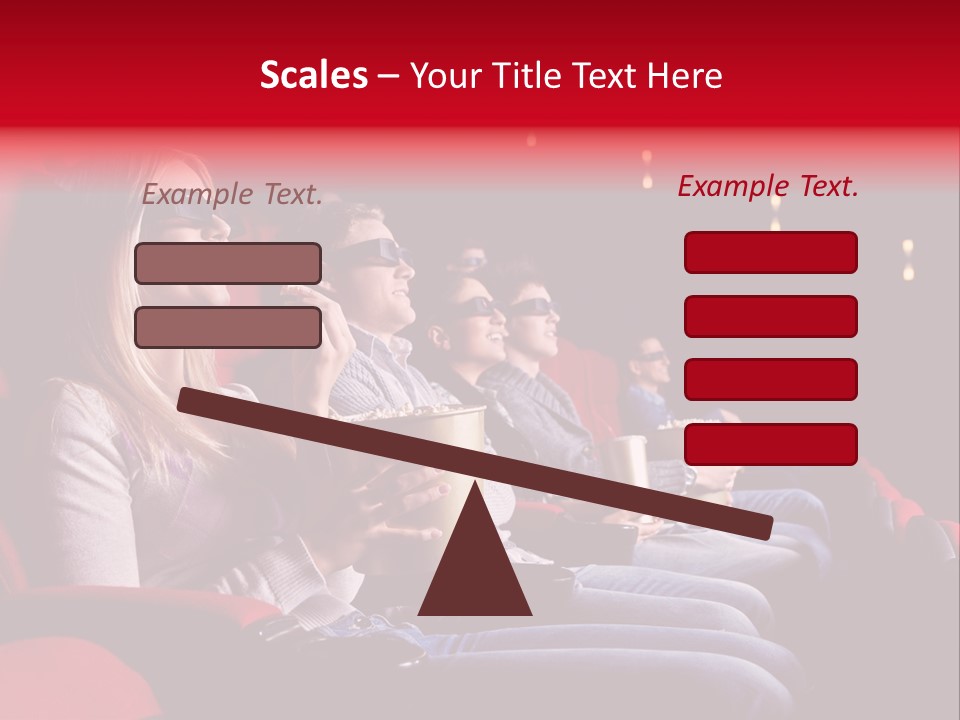 Scales – Your Title Text Here

Example Text.

Example Text.